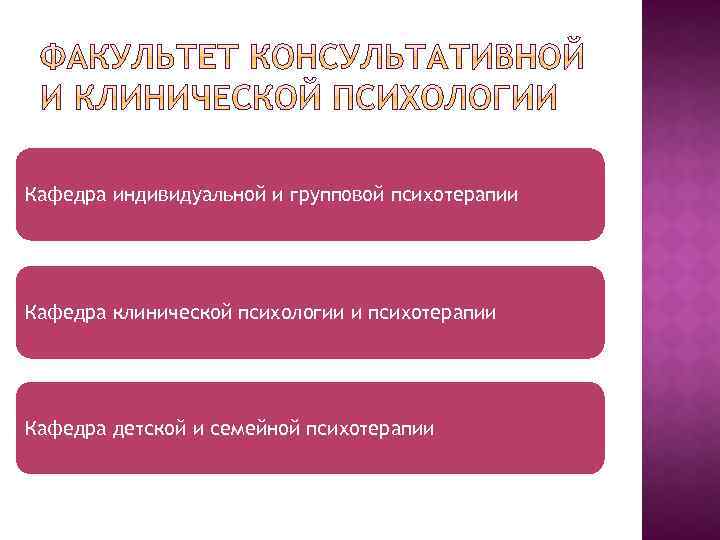 ФАКУЛЬТЕТ КОНСУЛЬТАТИВНОЙ И КЛИНИЧЕСКОЙ ПСИХОЛОГИИ

Кафедра индивидуальной и групповой психотерапии

Кафедра клинической психологии и психотерапии

Кафедра детской и семейной психотерапии